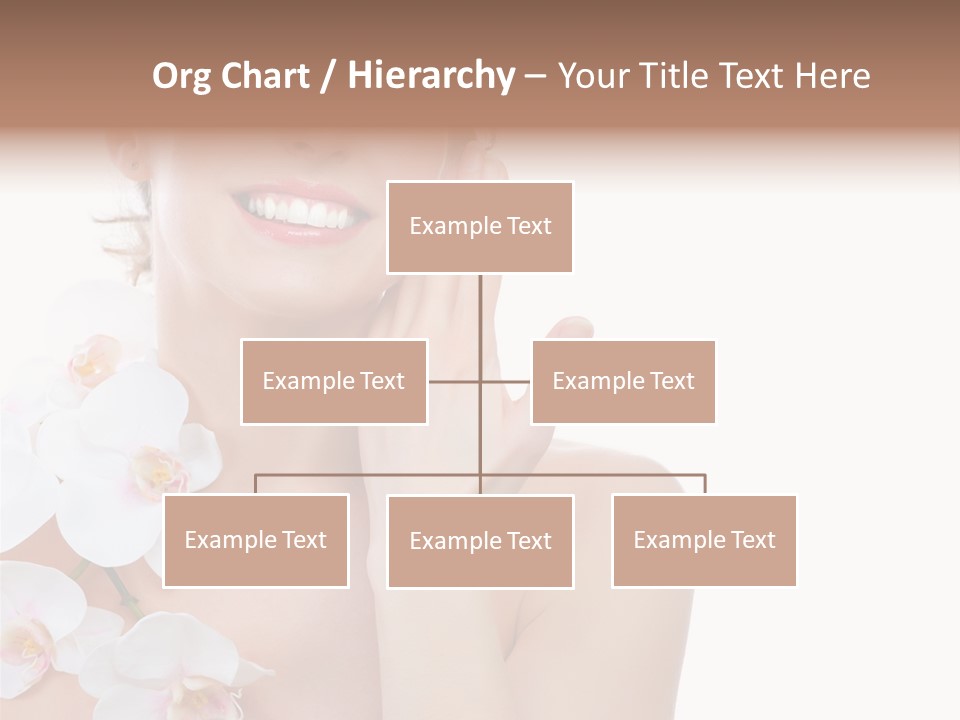 Org Chart / Hierarchy – Your Title Text Here

Example Text

Example Text

Example Text

Example Text

Example Text

Example Text